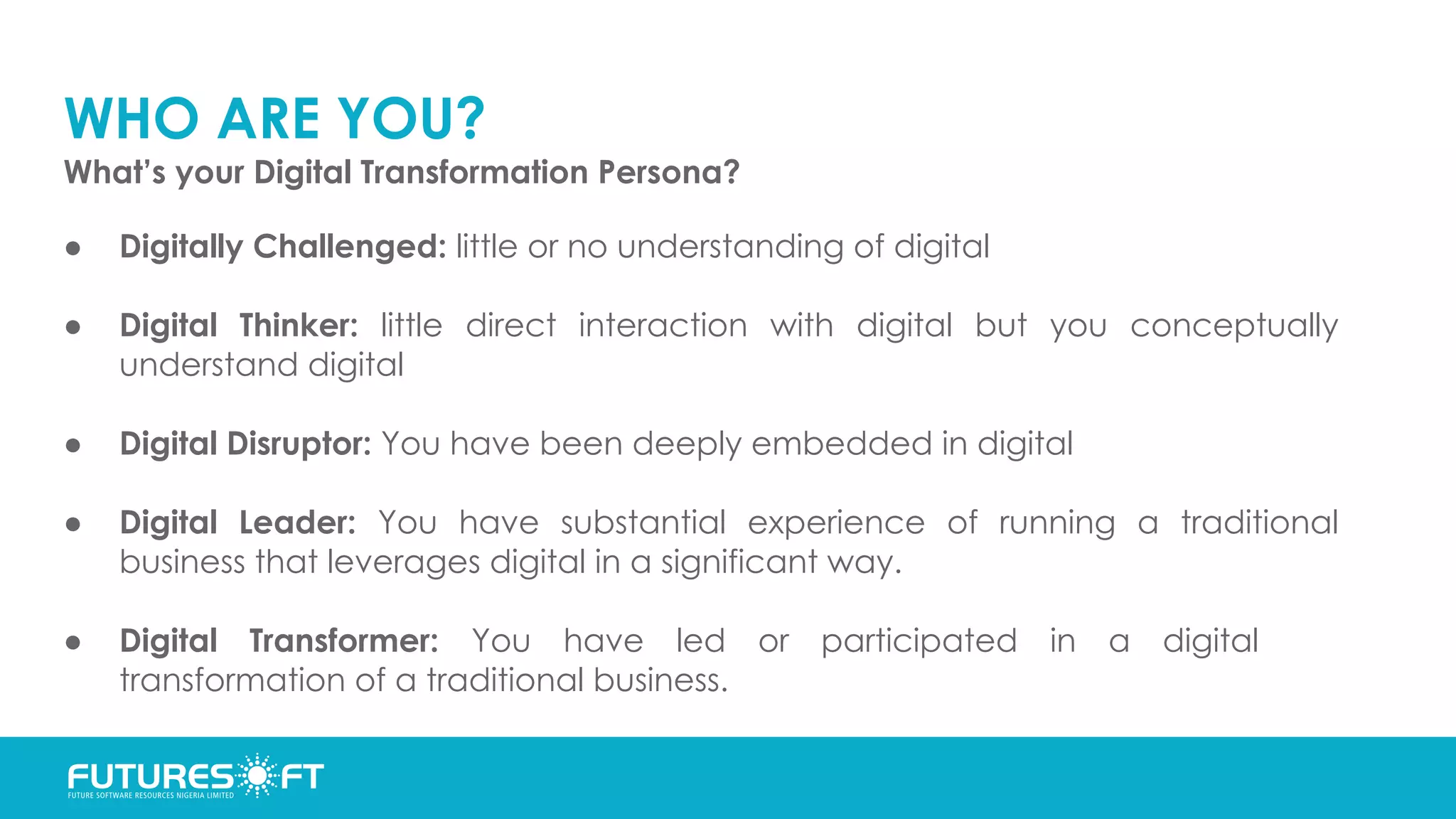 WHO ARE YOU?
What's your Digital Transformation Persona?

● Digitally Challenged: little or no understanding of digital

● Digital Thinker: little direct interaction with digital but you conceptually understand digital

● Digital Disruptor: You have been deeply embedded in digital

● Digital Leader: You have substantial experience of running a traditional business that leverages digital in a significant way.

● Digital Transformer: You have led or participated in a digital transformation of a traditional business.

FUTURESOFT
FUTURE SOFTWARE RESOURCES NIGERIA LIMITED